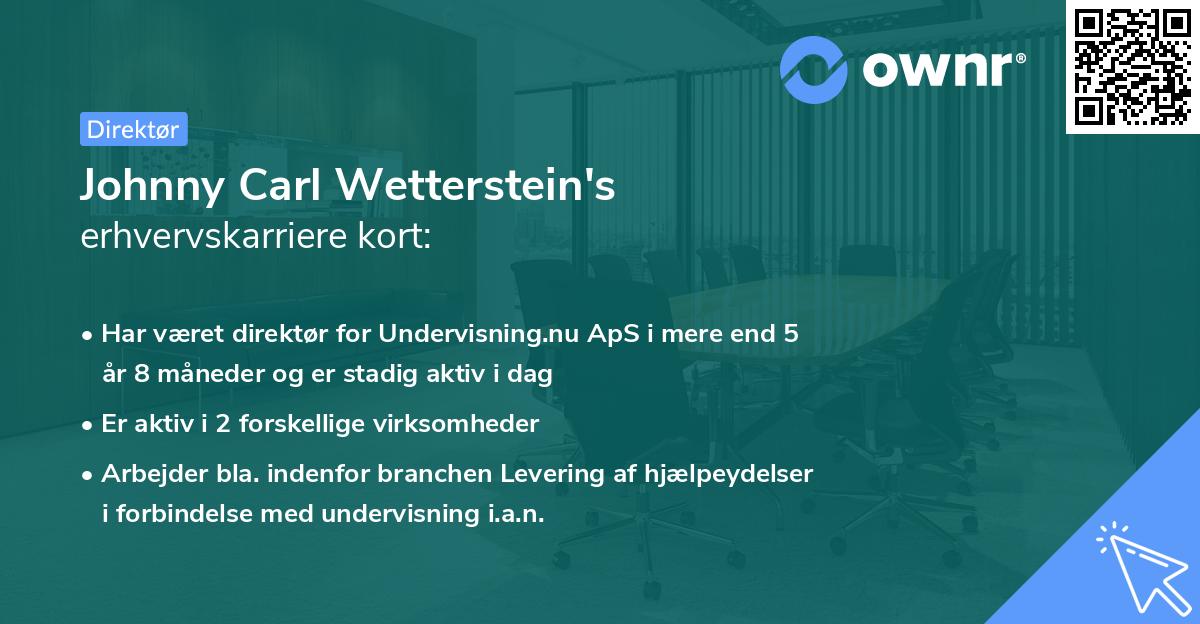 ownr®

Direktør

Johnny Carl Wetterstein's
erhvervskarriere kort:

• Har været direktør for Undervisning.nu ApS i mere end 5 år 8 måneder og er stadig aktiv i dag

• Er aktiv i 2 forskellige virksomheder

• Arbejder bla. indenfor branchen Levering af hjælpeydelser i forbindelse med undervisning i.a.n.